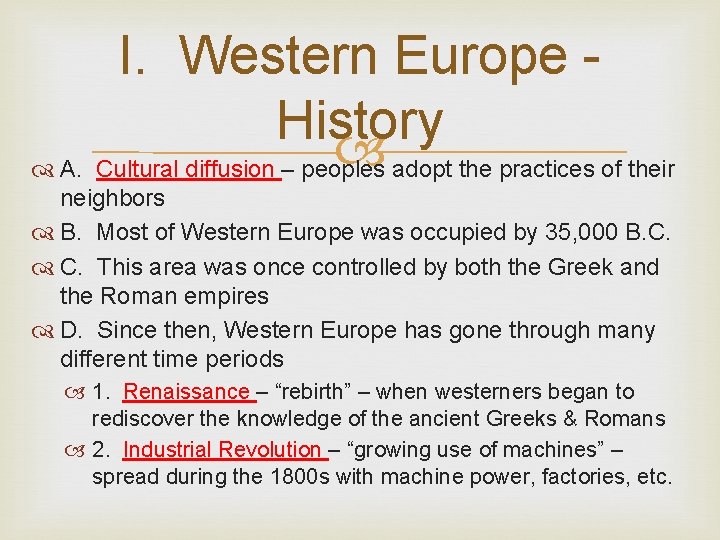 I. Western Europe - History

A. Cultural diffusion – peoples adopt the practices of their neighbors

B. Most of Western Europe was occupied by 35,000 B.C.

C. This area was once controlled by both the Greek and the Roman empires

D. Since then, Western Europe has gone through many different time periods

1. Renaissance – “rebirth” – when westerners began to rediscover the knowledge of the ancient Greeks & Romans

2. Industrial Revolution – “growing use of machines” – spread during the 1800s with machine power, factories, etc.